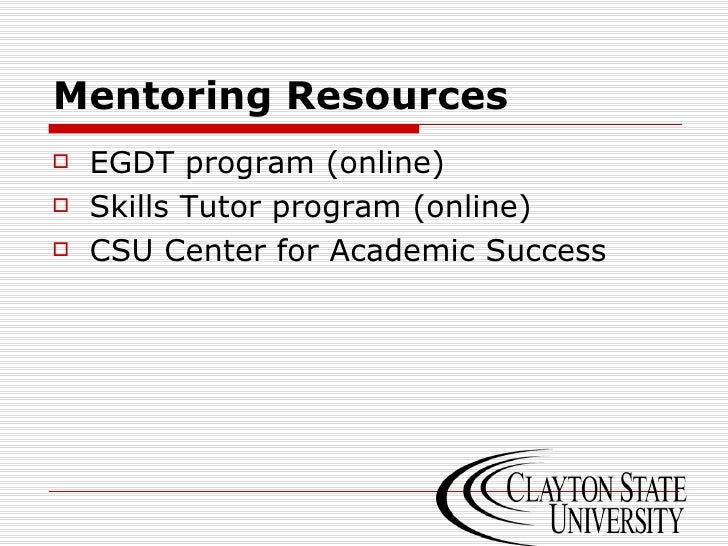 Mentoring Resources

EGDT program (online)
Skills Tutor program (online)
CSU Center for Academic Success

CLAYTON STATE UNIVERSITY